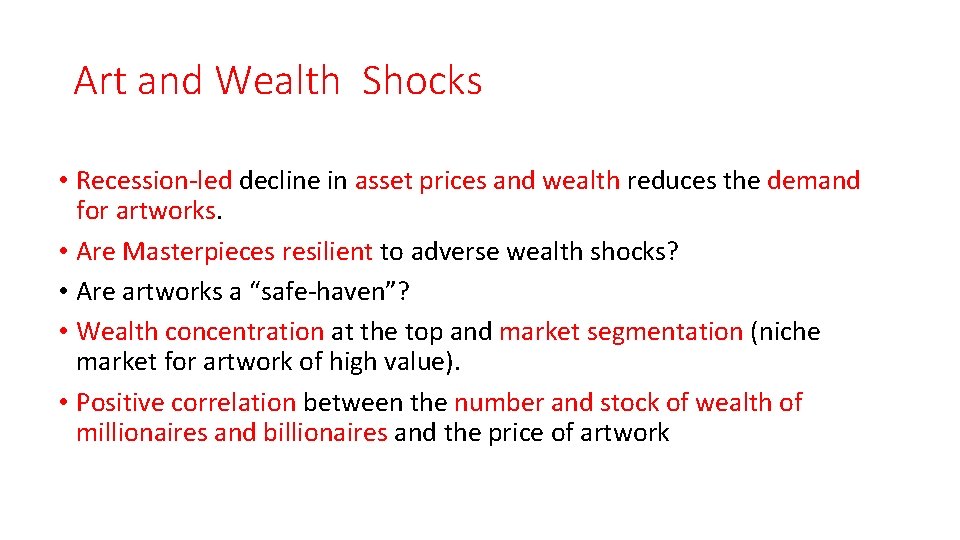 Art and Wealth  Shocks

• Recession-led decline in asset prices and wealth reduces the demand for artworks.
• Are Masterpieces resilient to adverse wealth shocks?
• Are artworks a “safe-haven”?
• Wealth concentration at the top and market segmentation (niche market for artwork of high value).
• Positive correlation between the number and stock of wealth of millionaires and billionaires and the price of artwork